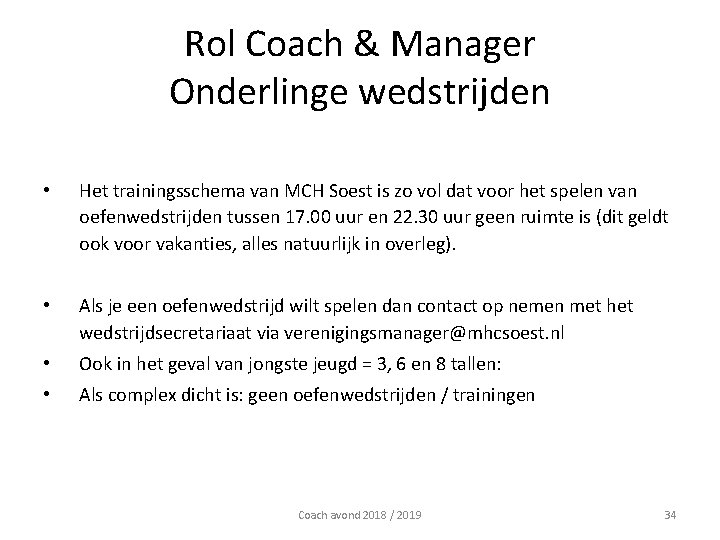 Rol Coach & Manager
Onderlinge wedstrijden

• Het trainingsschema van MCH Soest is zo vol dat voor het spelen van oefenwedstrijden tussen 17.00 uur en 22.30 uur geen ruimte is (dit geldt ook voor vakanties, alles natuurlijk in overleg).

• Als je een oefenwedstrijd wilt spelen dan contact op nemen met het wedstrijdsecretariaat via verenigingsmanager@mhcsoest.nl
• Ook in het geval van jongste jeugd = 3, 6 en 8 tallen:
• Als complex dicht is: geen oefenwedstrijden / trainingen

Coach avond 2018 / 2019

34